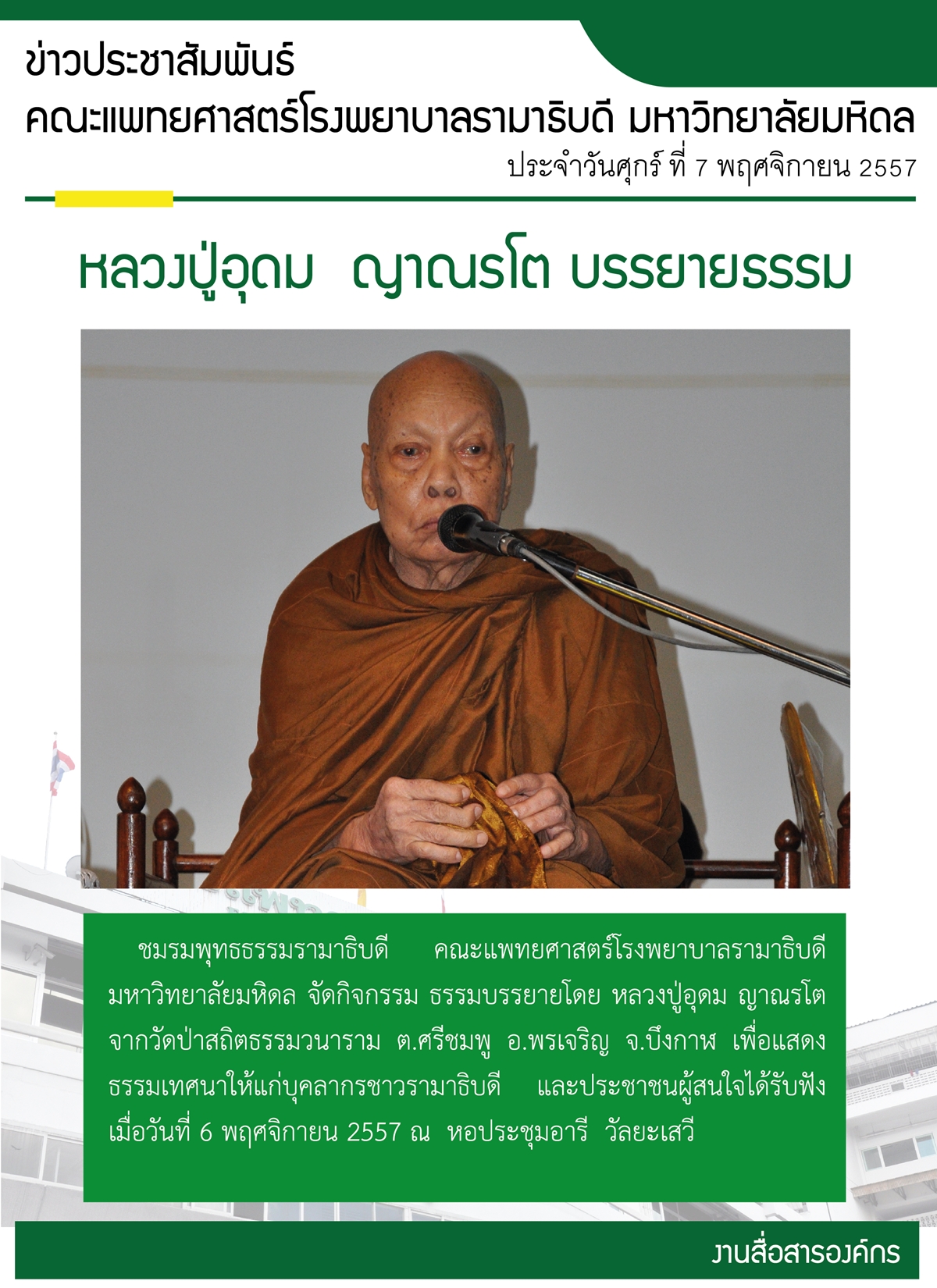 ข่าวประชาสัมพันธ์
คณะแพทยศาสตร์โรงพยาบาลรามาธิบดี มหาวิทยาลัยมหิดล

ประจำวันศุกร์ ที่ 7 พฤศจิกายน 2557

หลวงปู่อุดม ญาณรโต บรรยายธรรม

ชมรมพุทธธรรมรามาธิบดี คณะแพทยศาสตร์โรงพยาบาลรามาธิบดี มหาวิทยาลัยมหิดล จัดกิจกรรม ธรรมบรรยายโดย หลวงปู่อุดม ญาณรโต จากวัดป่าสถิตธรรมวนาราม ต.ศรีชมพู อ.พรเจริญ จ.บึงกาฬ เพื่อแสดงธรรมเทศนาให้แก่บุคลากรชาวรามาธิบดี และประชาชนผู้สนใจได้รับฟัง เมื่อวันที่ 6 พฤศจิกายน 2557 ณ หอประชุมอารี วัลยะเสวี

งานสื่อสารองค์กร